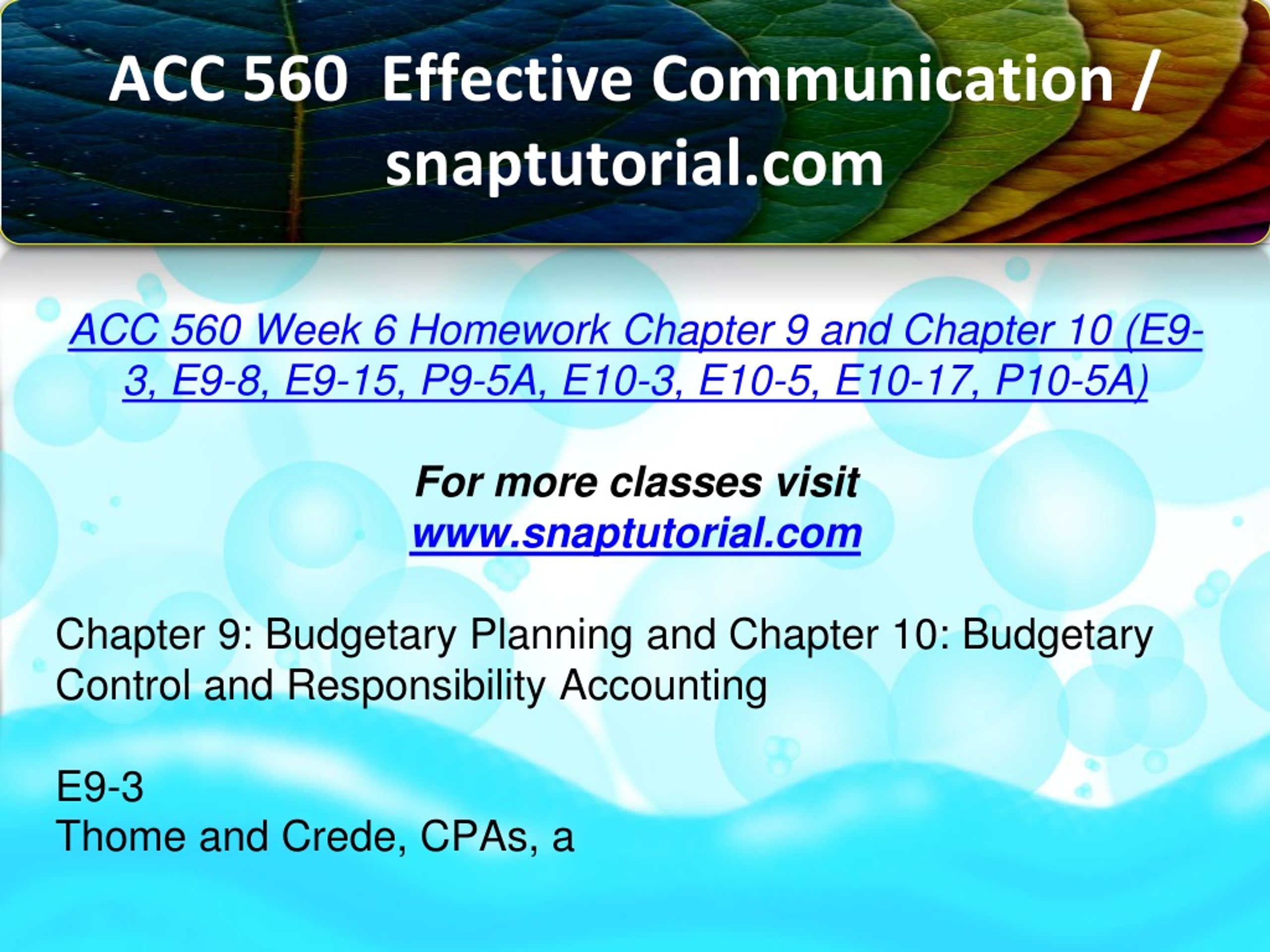 ACC 560 Effective Communication / snaptutorial.com

ACC 560 Week 6 Homework Chapter 9 and Chapter 10 (E9-3, E9-8, E9-15, P9-5A, E10-3, E10-5, E10-17, P10-5A)

For more classes visit
www.snaptutorial.com

Chapter 9: Budgetary Planning and Chapter 10: Budgetary Control and Responsibility Accounting

E9-3
Thome and Crede, CPAs, a